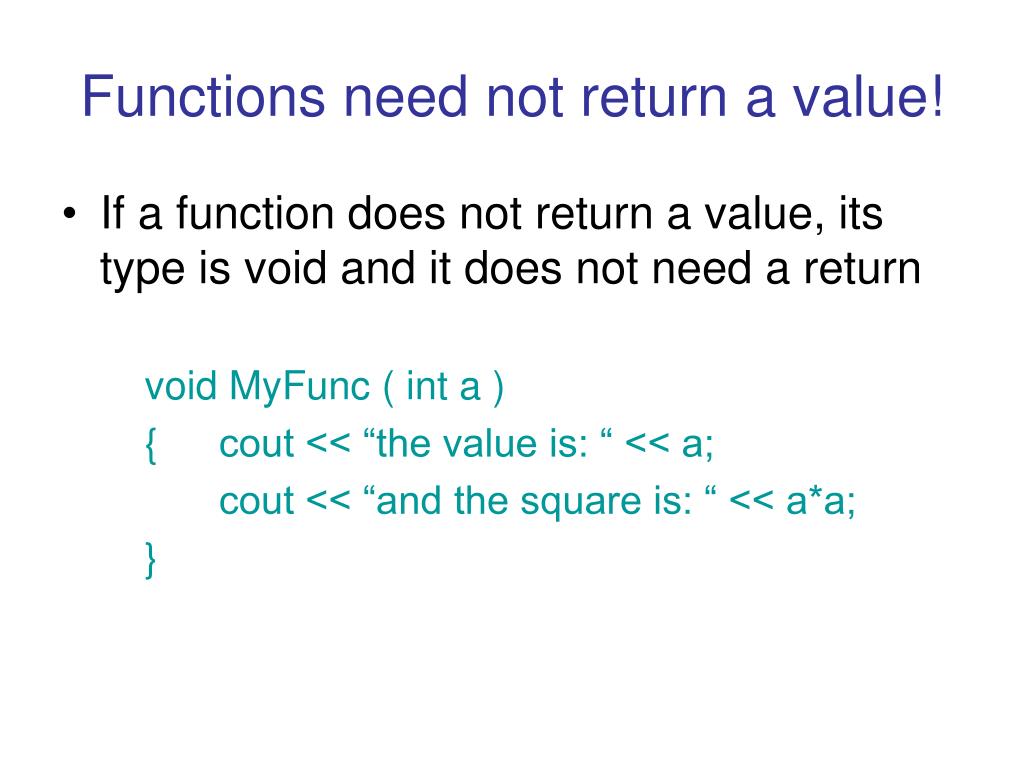 Functions need not return a value!

• If a function does not return a value, its type is void and it does not need a return

void MyFunc ( int a )
{ cout << “the value is: “ << a;
cout << “and the square is: “ << a*a;
}